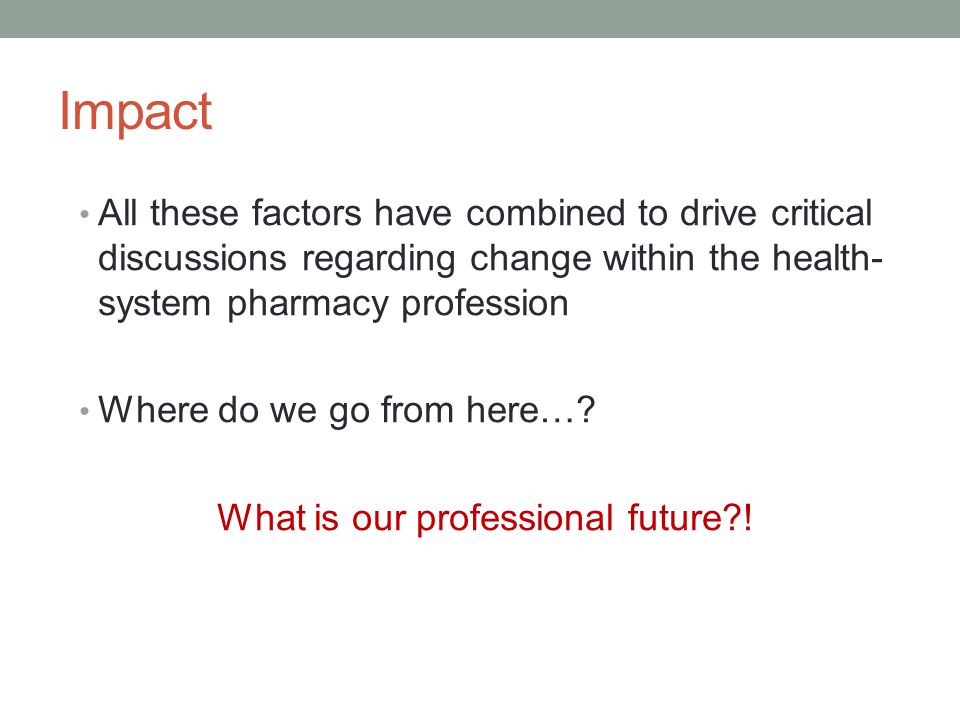 Impact

• All these factors have combined to drive critical discussions regarding change within the health-system pharmacy profession

• Where do we go from here…?

What is our professional future?!